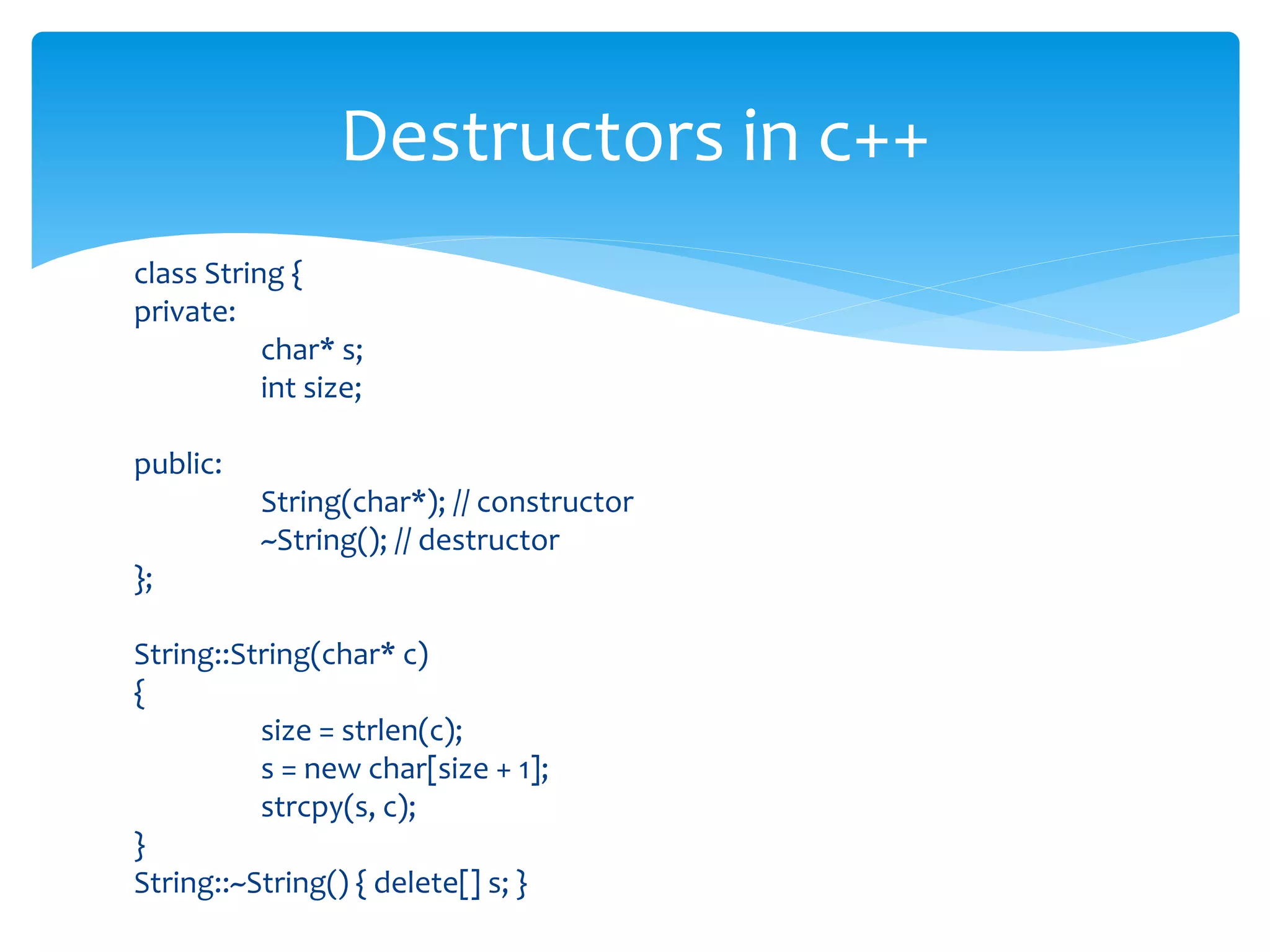 Destructors in c++

class String {
private:
char* s;
int size;

public:
String(char*); // constructor
~String(); // destructor
};

String::String(char* c)
{
size = strlen(c);
s = new char[size + 1];
strcpy(s, c);
}
String::~String() { delete[] s; }